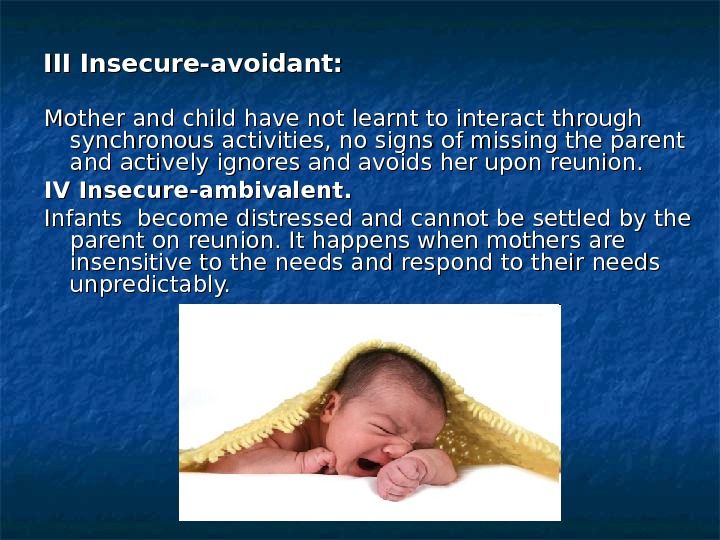 III Insecure-avoidant:

Mother and child have not learnt to interact through synchronous activities, no signs of missing the parent and actively ignores and avoids her upon reunion.

IV Insecure-ambivalent.

Infants become distressed and cannot be settled by the parent on reunion. It happens when mothers are insensitive to the needs and respond to their needs unpredictably.